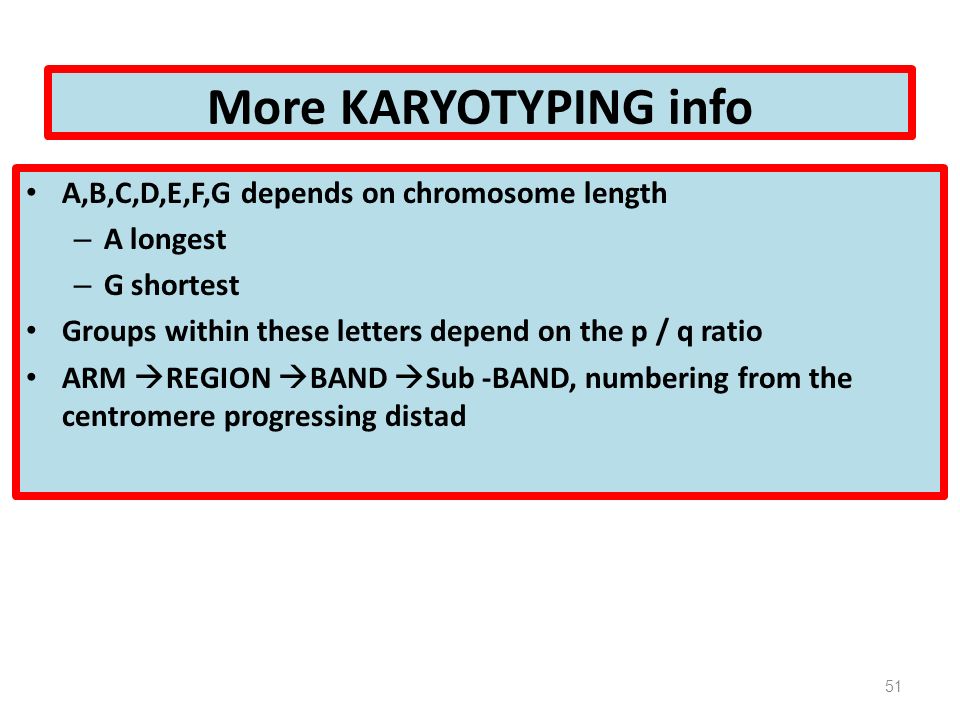 More KARYOTYPING info

• A,B,C,D,E,F,G depends on chromosome length
  – A longest
  – G shortest
• Groups within these letters depend on the p / q ratio
• ARM →REGION →BAND →Sub -BAND, numbering from the centromere progressing distad

51